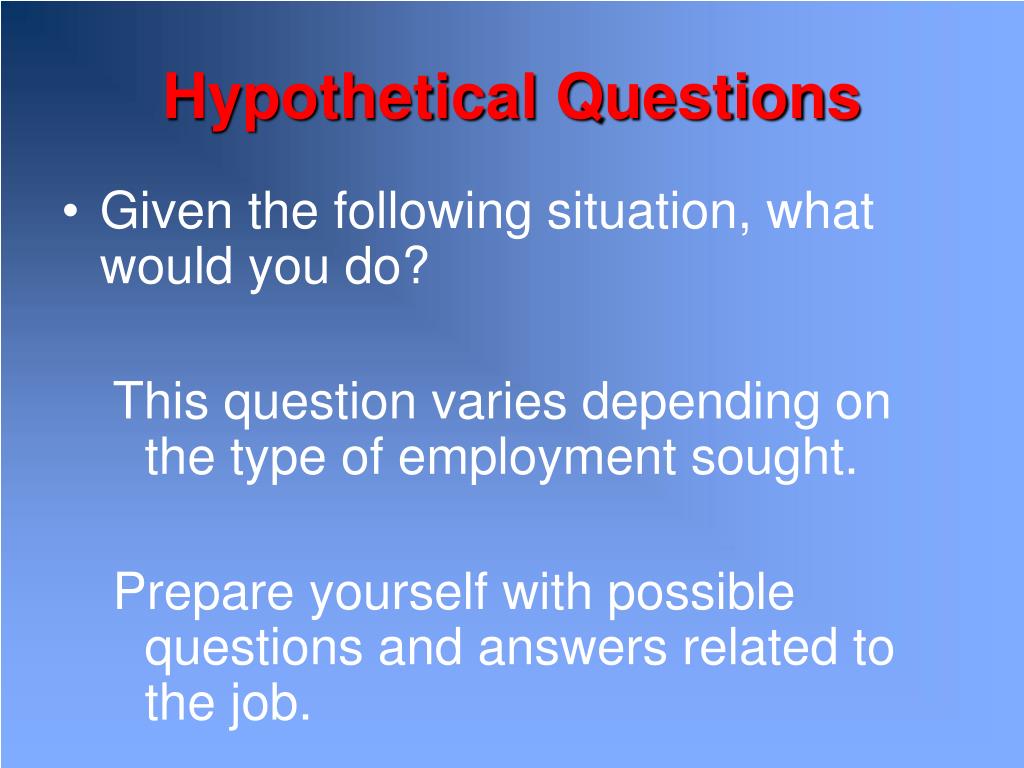 Hypothetical Questions

• Given the following situation, what would you do?

This question varies depending on the type of employment sought.

Prepare yourself with possible questions and answers related to the job.